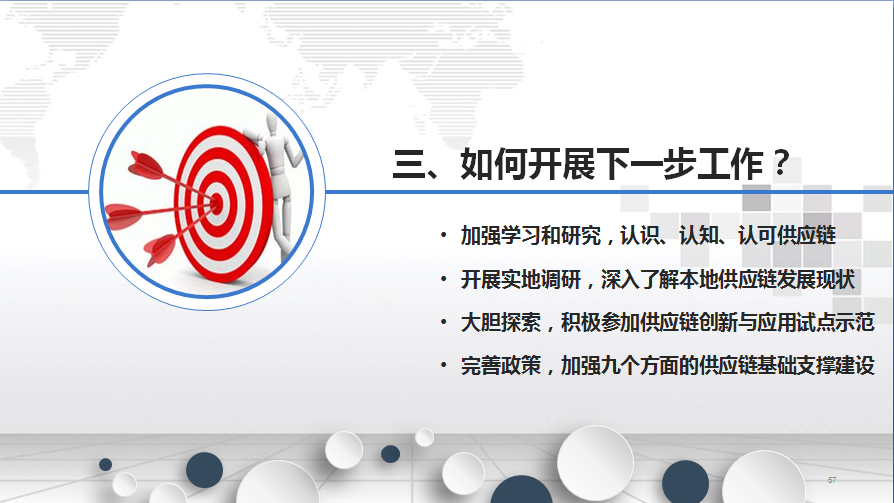 三、如何开展下一步工作？

• 加强学习和研究，认识、认知、认可供应链
• 开展实地调研，深入了解本地供应链发展现状
• 大胆探索，积极参加供应链创新与应用试点示范
• 完善政策，加强九个方面的供应链基础支撑建设

57